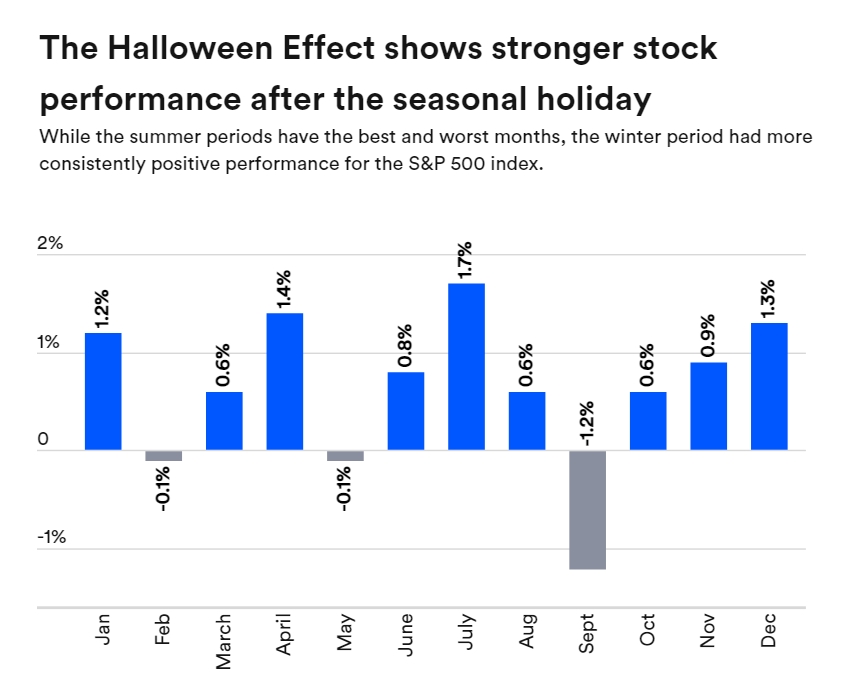 The Halloween Effect shows stronger stock performance after the seasonal holiday

While the summer periods have the best and worst months, the winter period had more consistently positive performance for the S&P 500 index.

2%
1%
0
-1%

1.2%
-0.1%
0.6%
1.4%
-0.1%
0.8%
1.7%
0.6%
-1.2%
0.6%
0.9%
1.3%

Jan
Feb
March
April
May
June
July
Aug
Sept
Oct
Nov
Dec